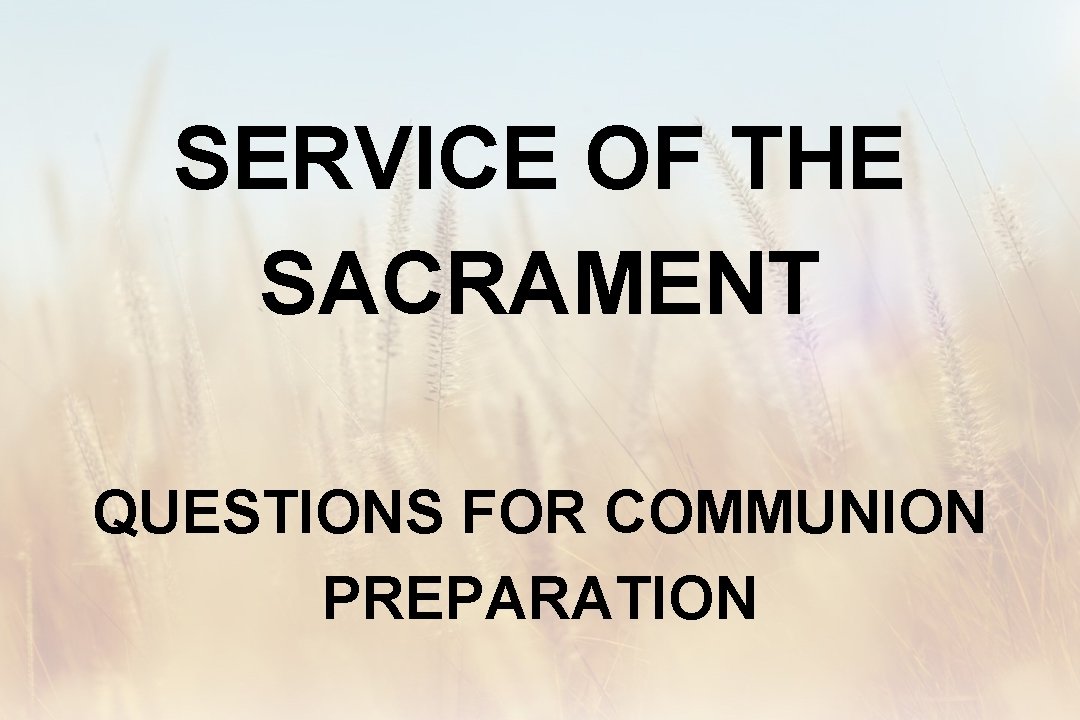 SERVICE OF THE SACRAMENT

QUESTIONS FOR COMMUNION PREPARATION